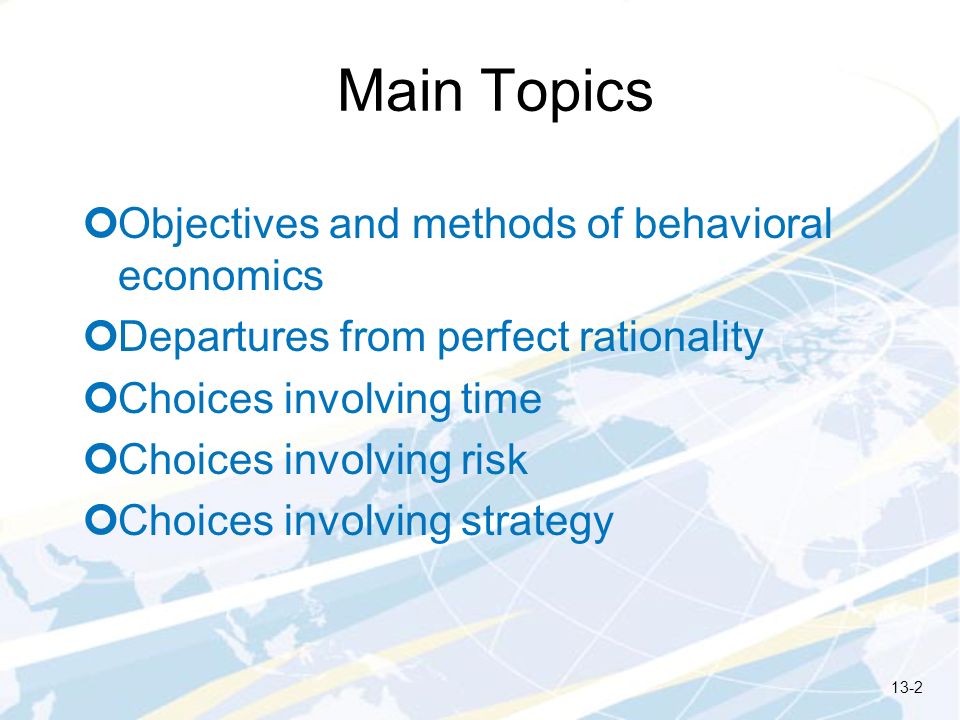 Main Topics

Objectives and methods of behavioral economics
Departures from perfect rationality
Choices involving time
Choices involving risk
Choices involving strategy

13-2